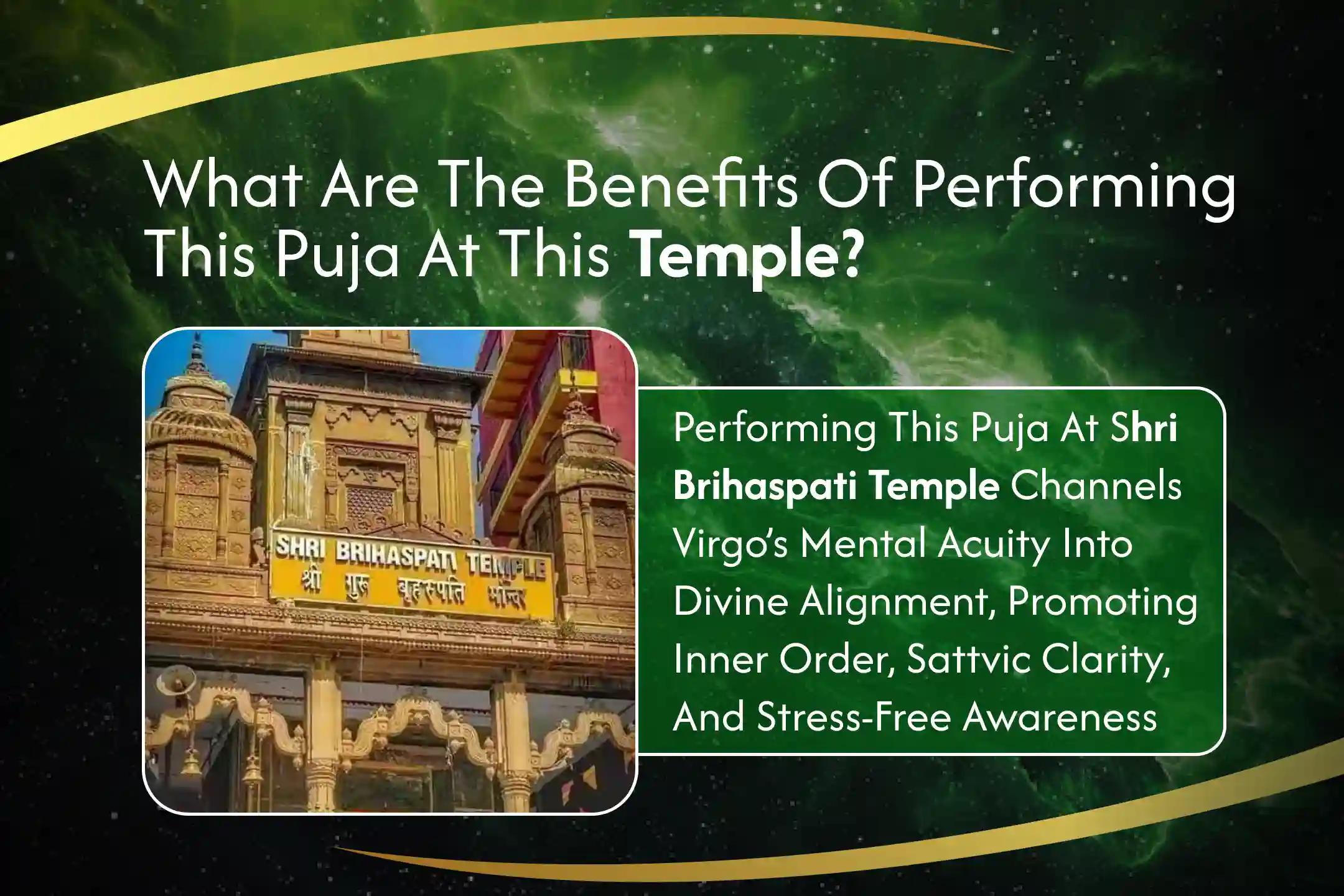 What Are The Benefits Of Performing This Puja At This Temple?

SHRI BRIHASPATI TEMPLE
श्री गुरु बृहस्पति मन्दिर

Performing This Puja At Shri Brihaspati Temple Channels Virgo's Mental Acuity Into Divine Alignment, Promoting Inner Order, Sattvic Clarity, And Stress-Free Awareness